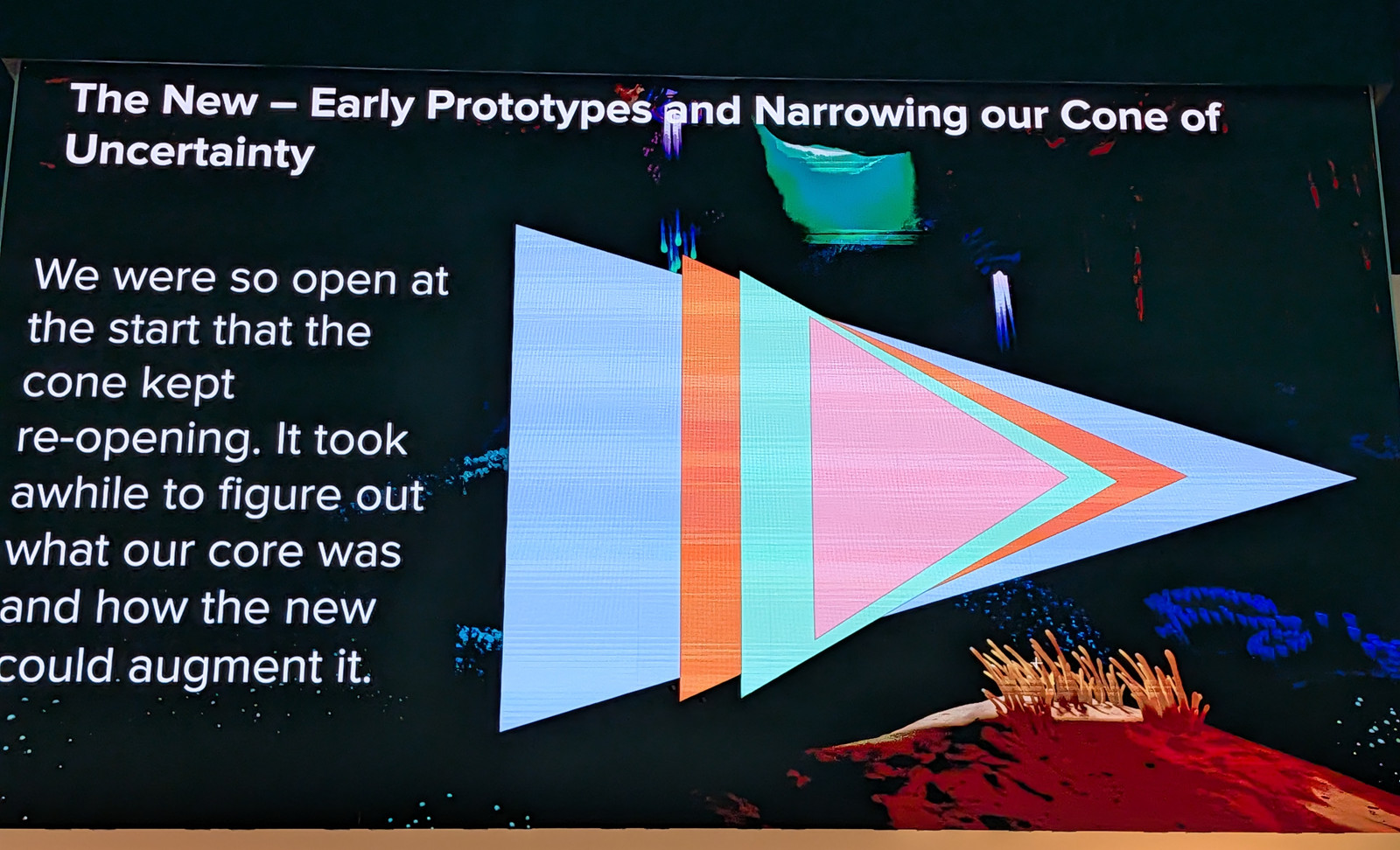 The New – Early Prototypes and Narrowing our Cone of Uncertainty

We were so open at the start that the cone kept re-opening. It took awhile to figure out what our core was and how the new could augment it.